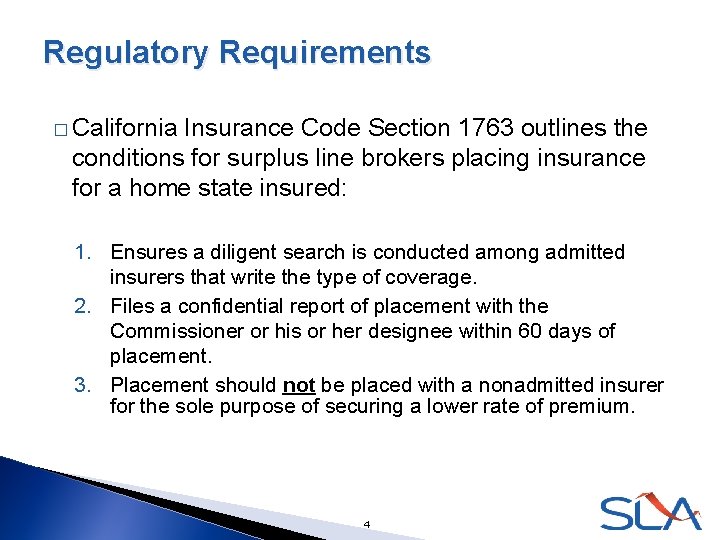 Regulatory Requirements

□ California Insurance Code Section 1763 outlines the conditions for surplus line brokers placing insurance for a home state insured:

1. Ensures a diligent search is conducted among admitted insurers that write the type of coverage.
2. Files a confidential report of placement with the Commissioner or his or her designee within 60 days of placement.
3. Placement should not be placed with a nonadmitted insurer for the sole purpose of securing a lower rate of premium.

4

SLA